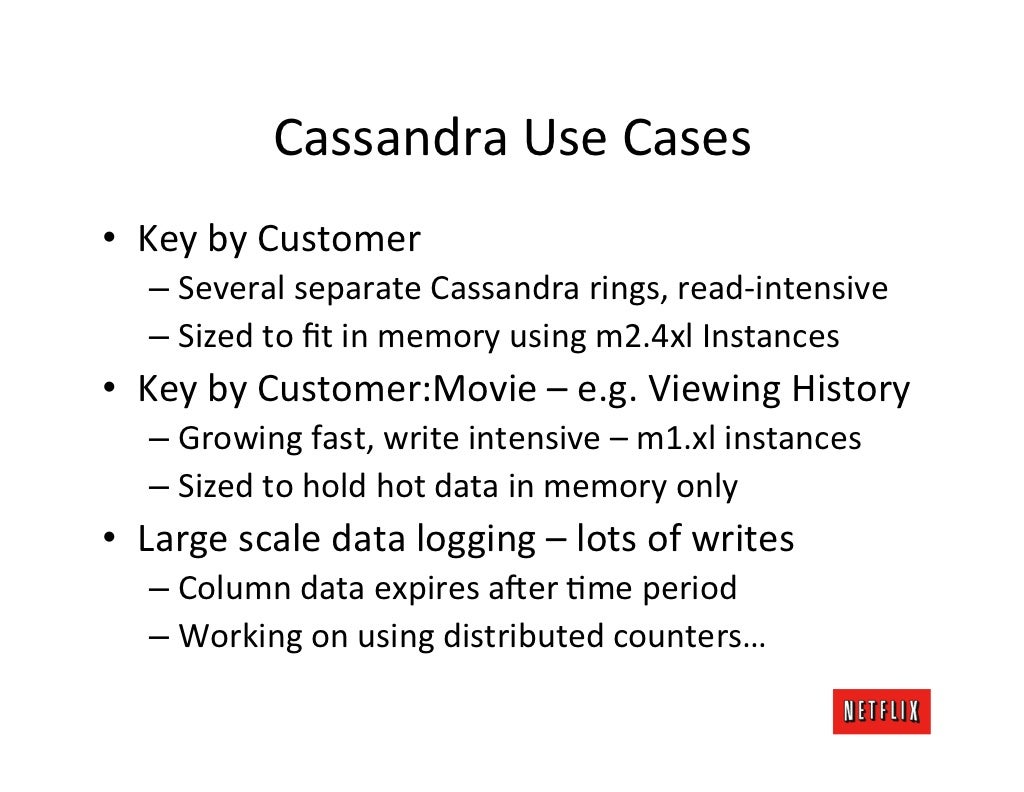 Cassandra Use Cases

• Key by Customer
– Several separate Cassandra rings, read-intensive
– Sized to fit in memory using m2.4xl Instances
• Key by Customer:Movie – e.g. Viewing History
– Growing fast, write intensive – m1.xl instances
– Sized to hold hot data in memory only
• Large scale data logging – lots of writes
– Column data expires after time period
– Working on using distributed counters…

NETFLIX